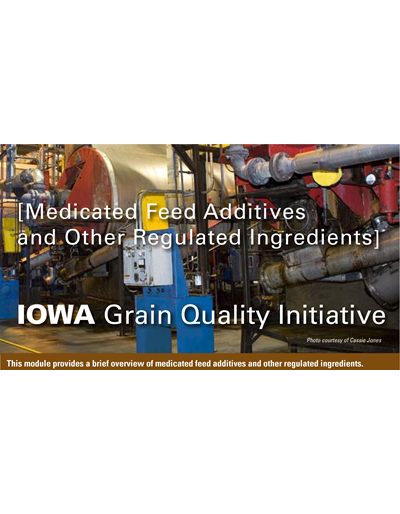 [Medicated Feed Additives and Other Regulated Ingredients]

IOWA Grain Quality Initiative

Photo courtesy of Cassie Jones

This module provides a brief overview of medicated feed additives and other regulated ingredients.